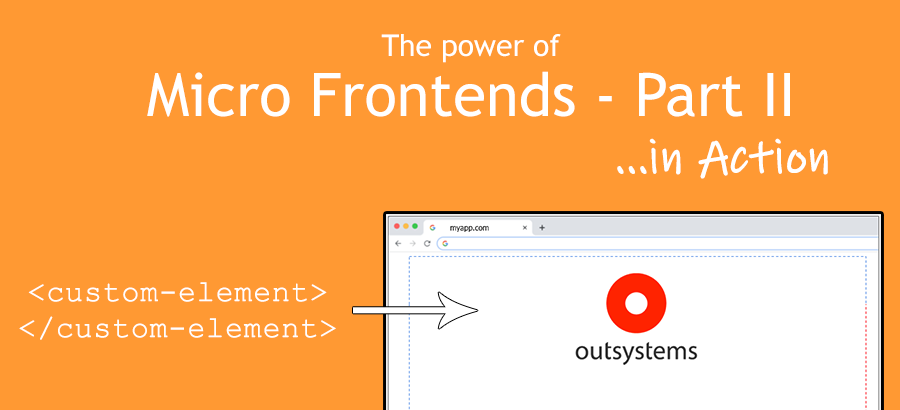 The power of
Micro Frontends - Part II
...in Action

<custom-element>
</custom-element>

myapp.com

outsystems